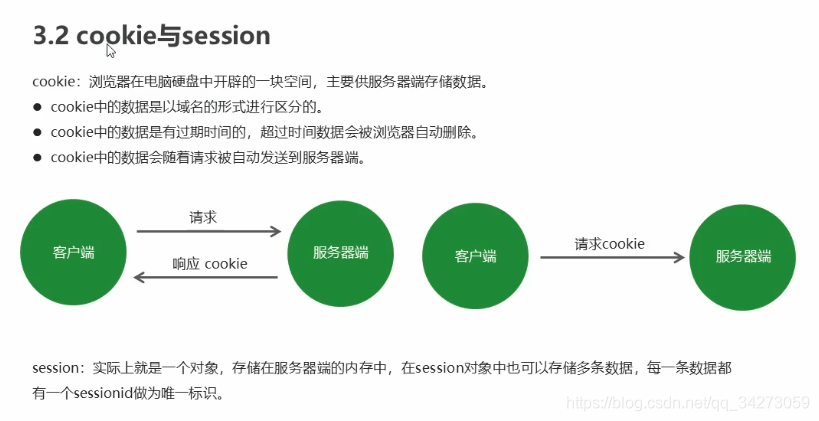 3.2 cookie与session

cookie：浏览器在电脑硬盘中开辟的一块空间，主要供服务器端存储数据。

● cookie中的数据是以域名的形式进行区分的。
● cookie中的数据是有过期时间的，超过时间数据会被浏览器自动删除。
● cookie中的数据会随着请求被自动发送到服务器端。

客户端

请求

响应 cookie

服务器端

客户端

请求cookie

服务器端

session：实际上就是一个对象，存储在服务器端的内存中，在session对象中也可以存储多条数据，每一条数据都有一个sessionid做为唯一标识。

https://blog.csdn.net/qq_34273059